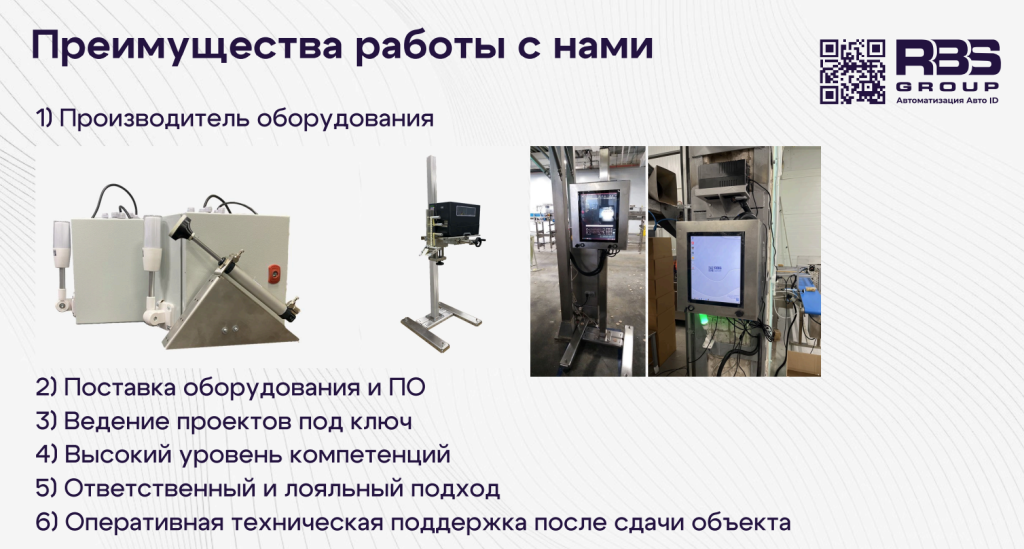 Преимущества работы с нами

RBS GROUP
Автоматизация Авто ID

1) Производитель оборудования

2) Поставка оборудования и ПО
3) Ведение проектов под ключ
4) Высокий уровень компетенций
5) Ответственный и лояльный подход
6) Оперативная техническая поддержка после сдачи объекта